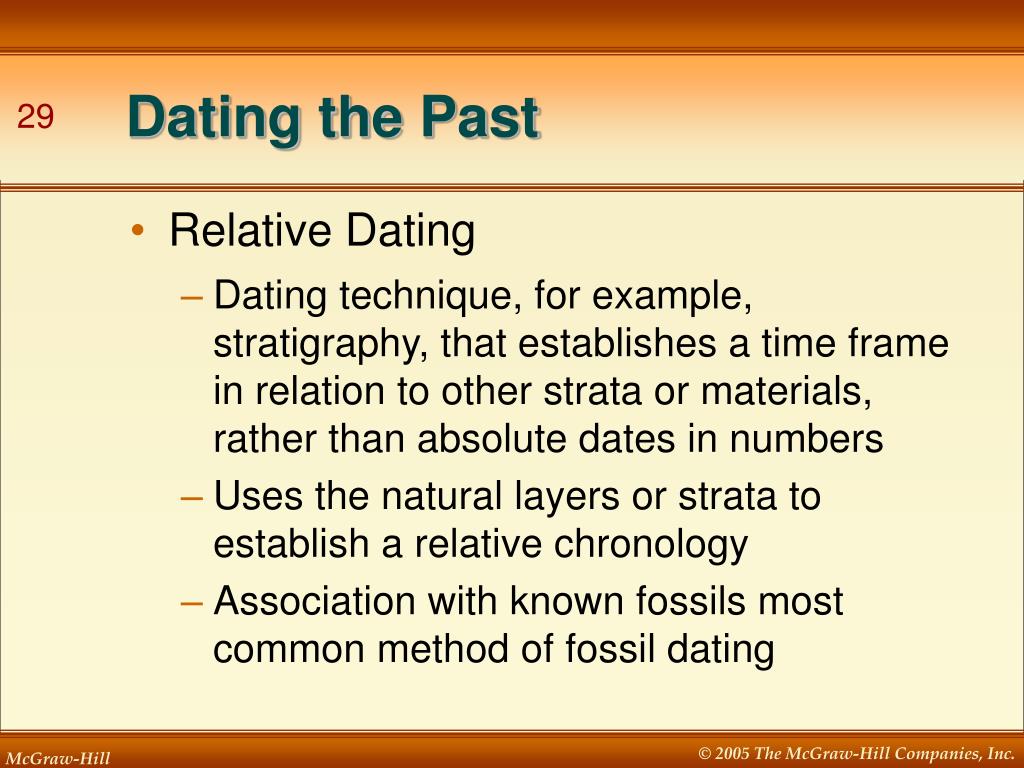 29

Dating the Past

• Relative Dating

– Dating technique, for example, stratigraphy, that establishes a time frame in relation to other strata or materials, rather than absolute dates in numbers

– Uses the natural layers or strata to establish a relative chronology

– Association with known fossils most common method of fossil dating

McGraw-Hill

© 2005 The McGraw-Hill Companies, Inc.